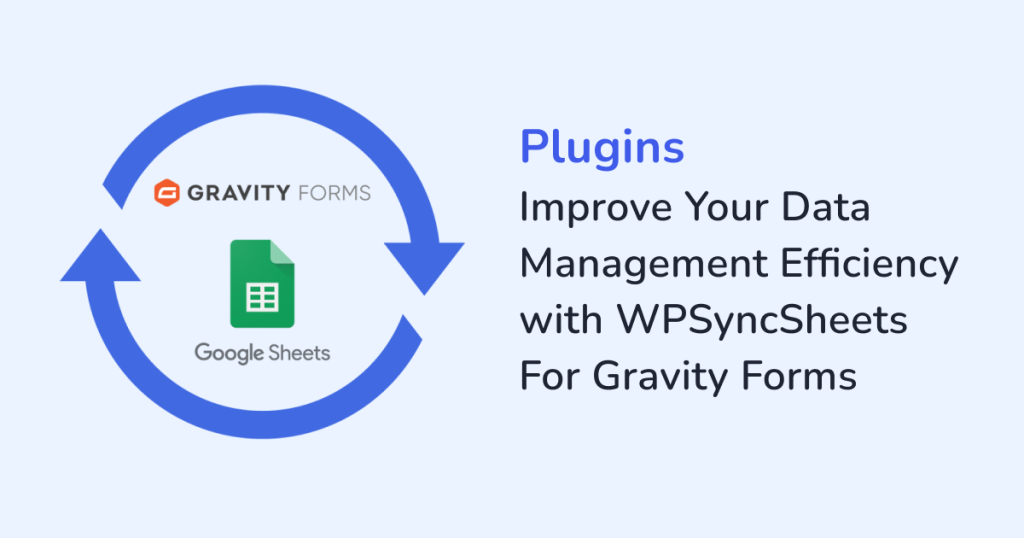 GRAVITY FORMS

Google Sheets

Plugins

Improve Your Data Management Efficiency with WPSyncSheets For Gravity Forms